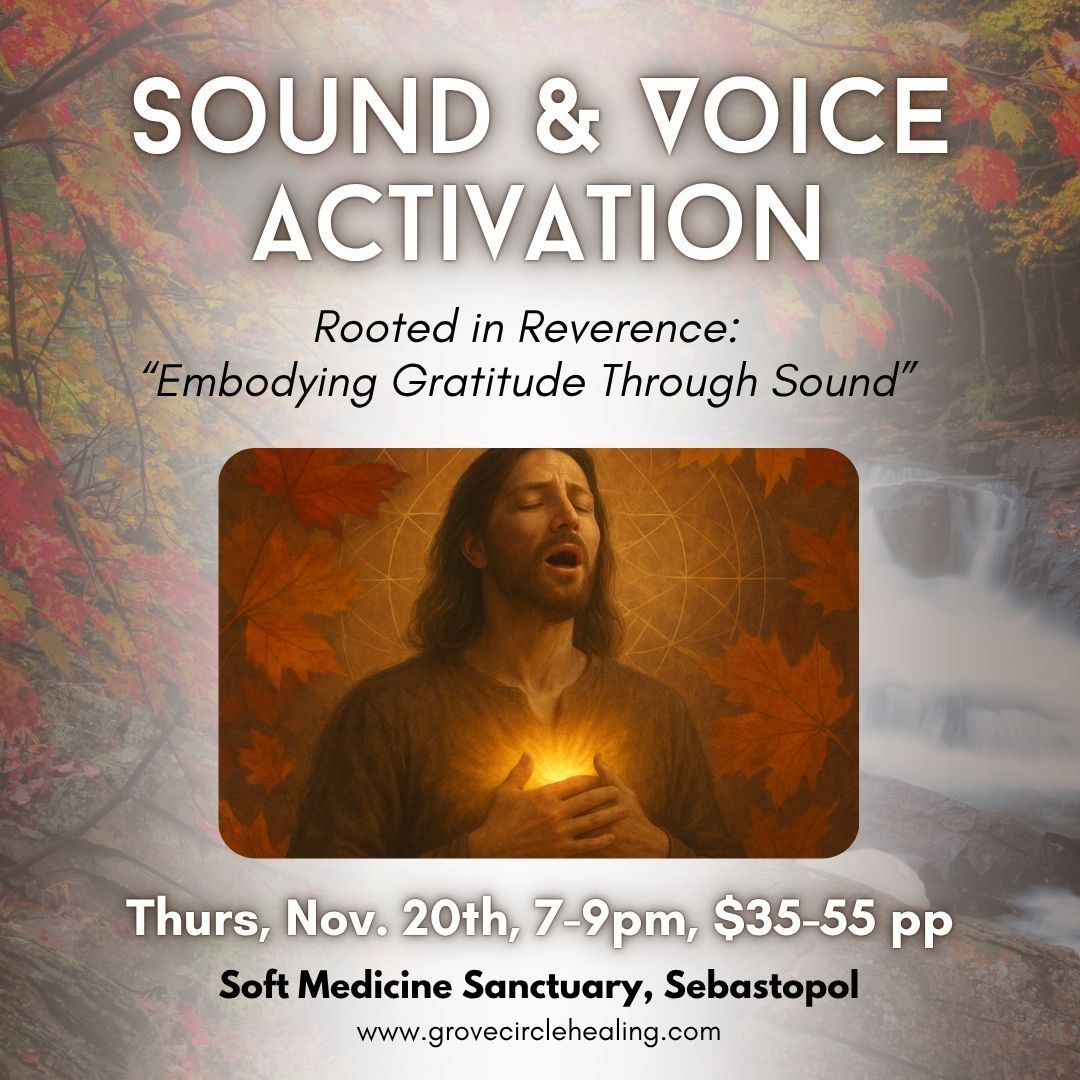 SOUND & VOICE ACTIVATION

Rooted in Reverence: “Embodying Gratitude Through Sound”

Thurs, Nov. 20th, 7-9pm, $35-55 pp

Soft Medicine Sanctuary, Sebastopol

www.grovecirclehealing.com